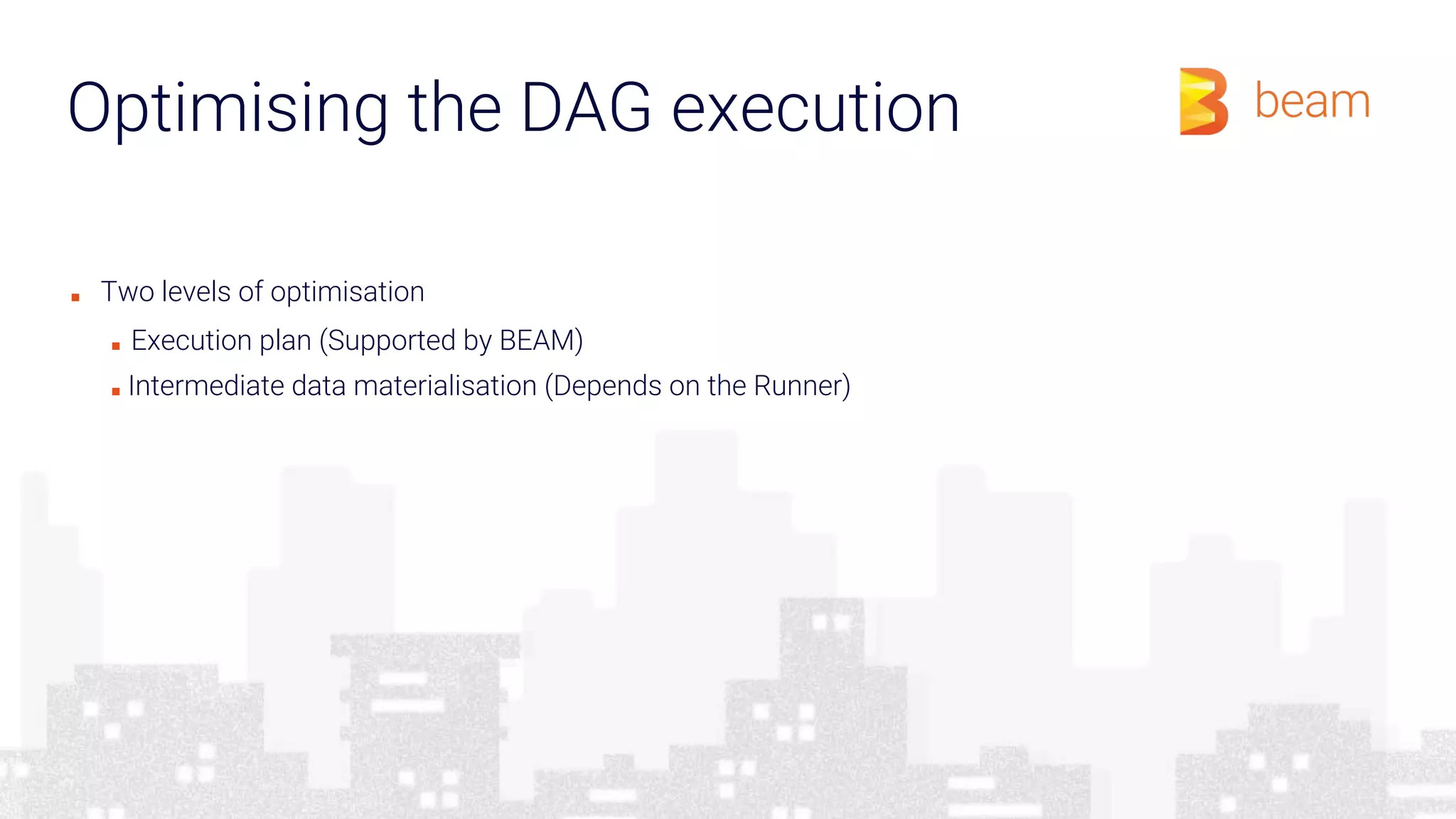 Optimising the DAG execution

beam

- Two levels of optimisation
  - Execution plan (Supported by BEAM)
  - Intermediate data materialisation (Depends on the Runner)